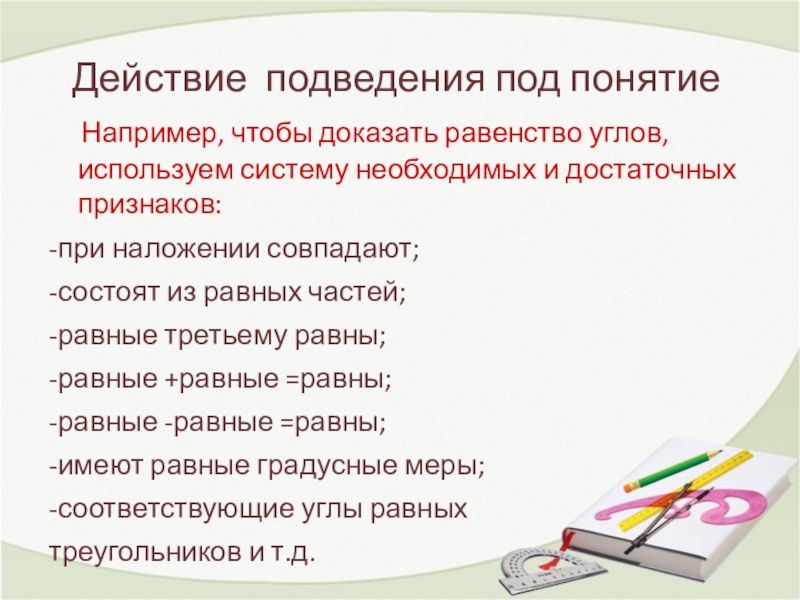 Действие подведения под понятие

Например, чтобы доказать равенство углов, используем систему необходимых и достаточных признаков:

-при наложении совпадают;

-состоят из равных частей;

-равные третьему равны;

-равные +равные =равны;

-равные -равные =равны;

-имеют равные градусные меры;

-соответствующие углы равных треугольников и т.д.